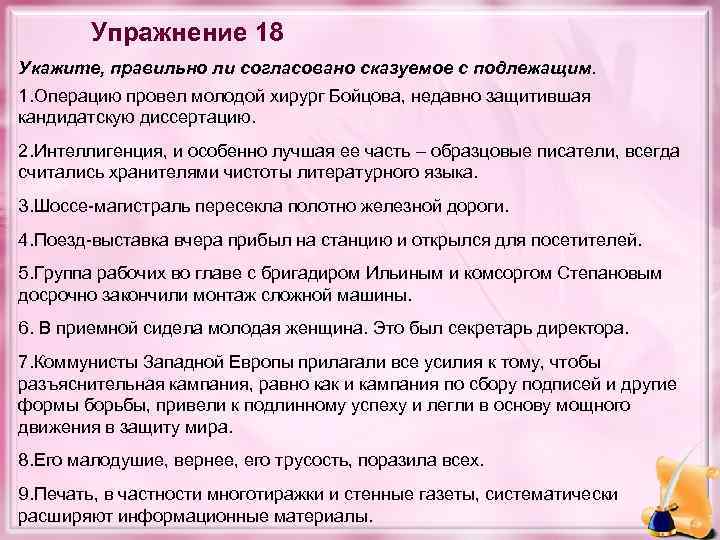 Упражнение 18

Укажите, правильно ли согласовано сказуемое с подлежащим.

1.Операцию провел молодой хирург Бойцова, недавно защитившая кандидатскую диссертацию.

2.Интеллигенция, и особенно лучшая ее часть – образцовые писатели, всегда считались хранителями чистоты литературного языка.

3.Шоссе-магистраль пересекла полотно железной дороги.

4.Поезд-выставка вчера прибыл на станцию и открылся для посетителей.

5.Группа рабочих во главе с бригадиром Ильиным и комсоргом Степановым досрочно закончили монтаж сложной машины.

6. В приемной сидела молодая женщина. Это был секретарь директора.

7.Коммунисты Западной Европы прилагали все усилия к тому, чтобы разъяснительная кампания, равно как и кампания по сбору подписей и другие формы борьбы, привели к подлинному успеху и легли в основу мощного движения в защиту мира.

8.Его малодушие, вернее, его трусость, поразила всех.

9.Печать, в частности многотиражки и стенные газеты, систематически расширяют информационные материалы.